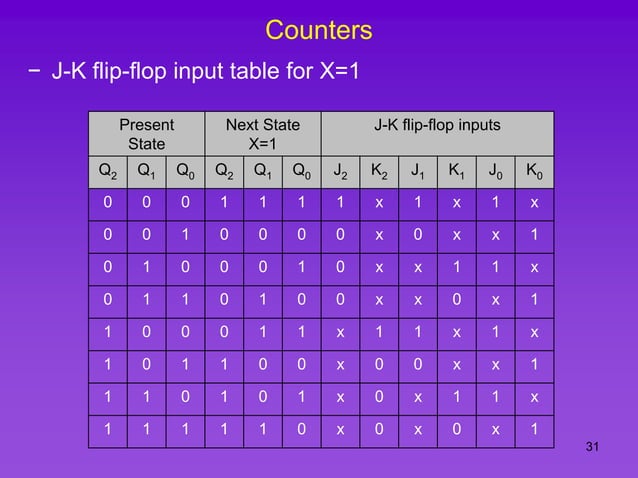 Counters

− J-K flip-flop input table for X=1

| Present State | | | Next State X=1 | | | J-K flip-flop inputs | | | | | |
|---|---|---|---|---|---|---|---|---|---|---|---|
| $Q_2$ | $Q_1$ | $Q_0$ | $Q_2$ | $Q_1$ | $Q_0$ | $J_2$ | $K_2$ | $J_1$ | $K_1$ | $J_0$ | $K_0$ |
| 0 | 0 | 0 | 1 | 1 | 1 | 1 | x | 1 | x | 1 | x |
| 0 | 0 | 1 | 0 | 0 | 0 | 0 | x | 0 | x | x | 1 |
| 0 | 1 | 0 | 0 | 0 | 1 | 0 | x | x | 1 | 1 | x |
| 0 | 1 | 1 | 0 | 1 | 0 | 0 | x | x | 0 | x | 1 |
| 1 | 0 | 0 | 0 | 1 | 1 | x | 1 | 1 | x | 1 | x |
| 1 | 0 | 1 | 1 | 0 | 0 | x | 0 | 0 | x | x | 1 |
| 1 | 1 | 0 | 1 | 0 | 1 | x | 0 | x | 1 | 1 | x |
| 1 | 1 | 1 | 1 | 1 | 0 | x | 0 | x | 0 | x | 1 |

31